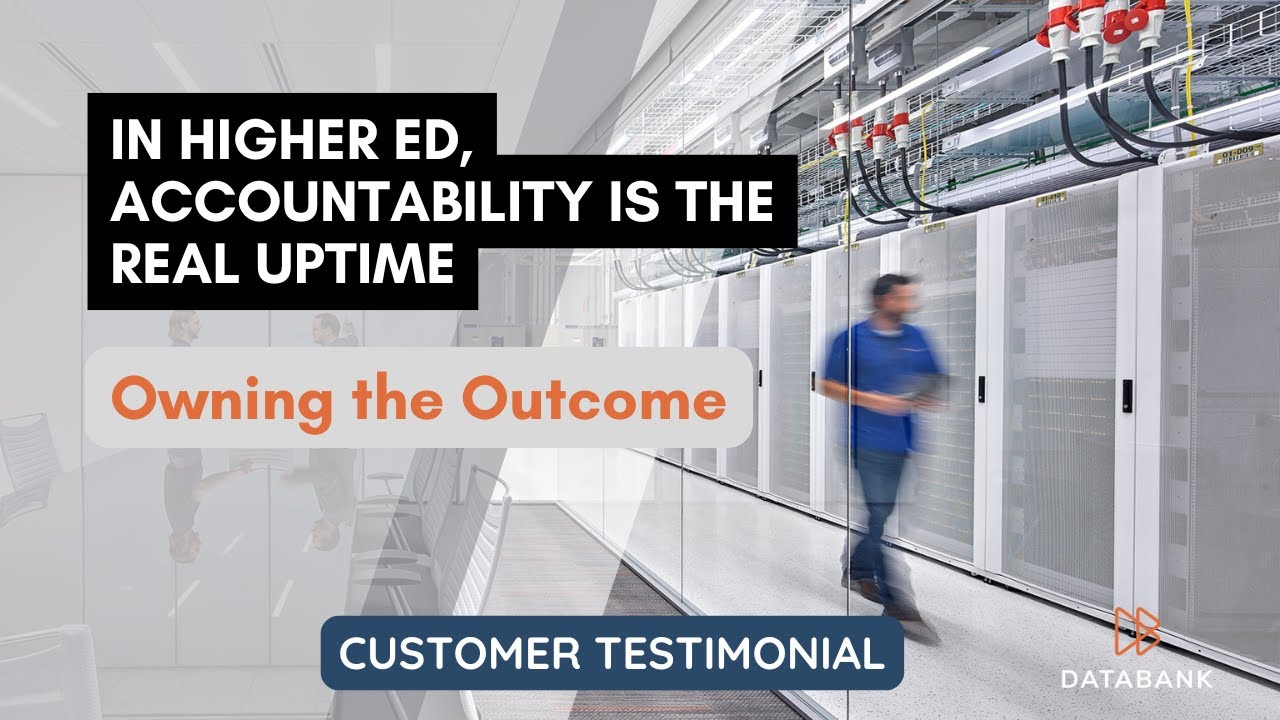 IN HIGHER ED, ACCOUNTABILITY IS THE REAL UPTIME

Owning the Outcome

CUSTOMER TESTIMONIAL

DATABANK